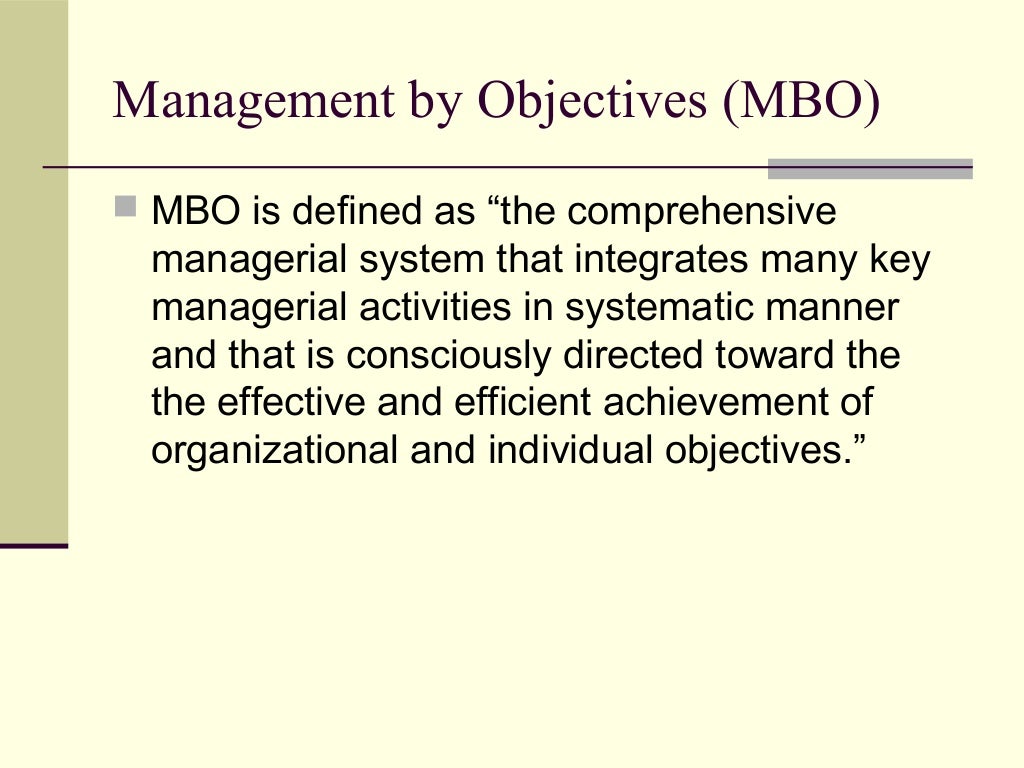 Management by Objectives (MBO)

MBO is defined as “the comprehensive managerial system that integrates many key managerial activities in systematic manner and that is consciously directed toward the the effective and efficient achievement of organizational and individual objectives.”